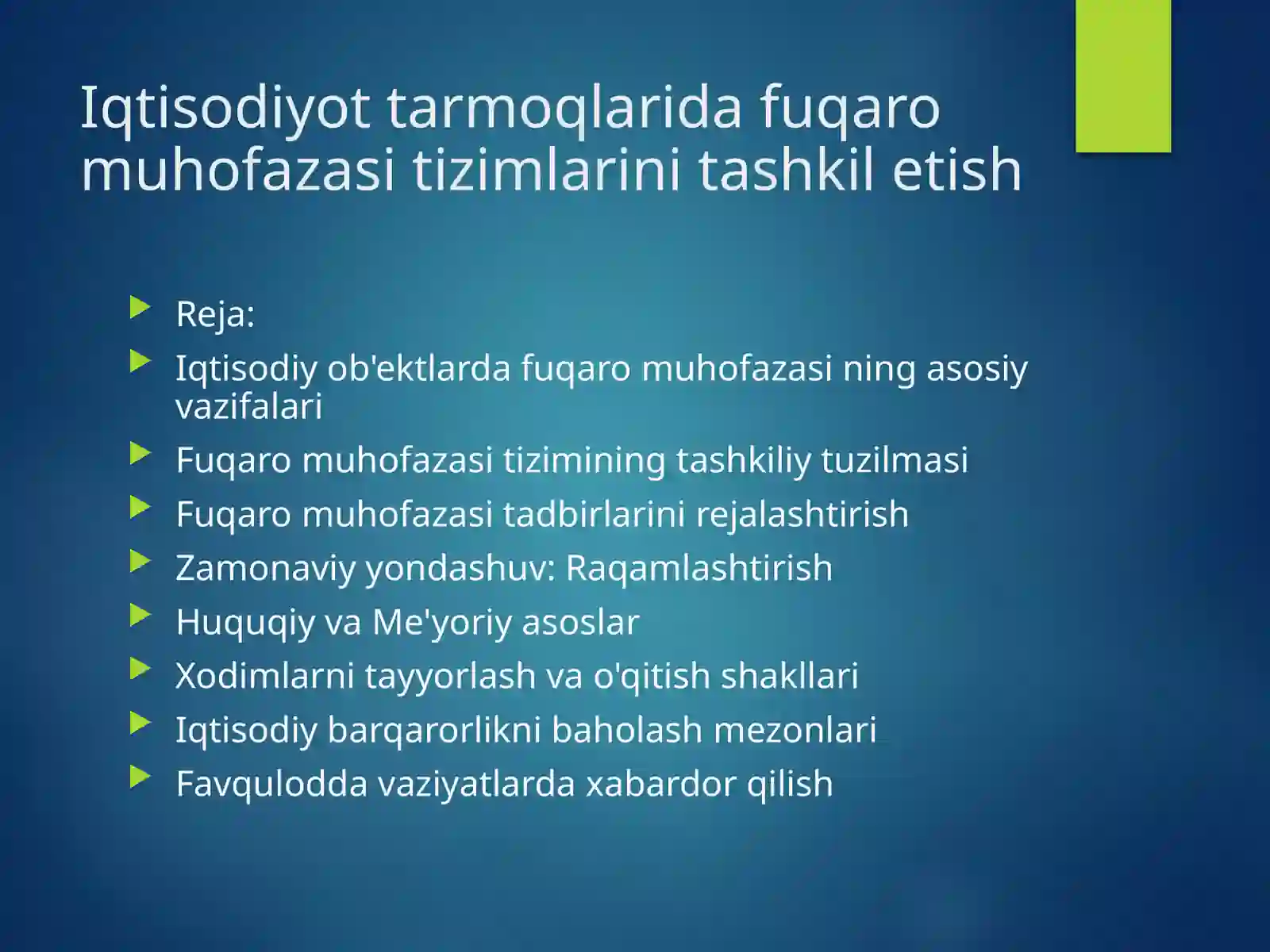 Iqtisodiyot tarmoqlarida fuqaro muhofazasi tizimlarini tashkil etish

Reja:

Iqtisodiy ob'ektlarda fuqaro muhofazasi ning asosiy vazifalari

Fuqaro muhofazasi tizimining tashkiliy tuzilmasi

Fuqaro muhofazasi tadbirlarini rejalashtirish

Zamonaviy yondashuv: Raqamlashtirish

Huquqiy va Me'yoriy asoslar

Xodimlarni tayyorlash va o'qitish shakllari

Iqtisodiy barqarorlikni baholash mezonlari

Favqulodda vaziyatlarda xabardor qilish